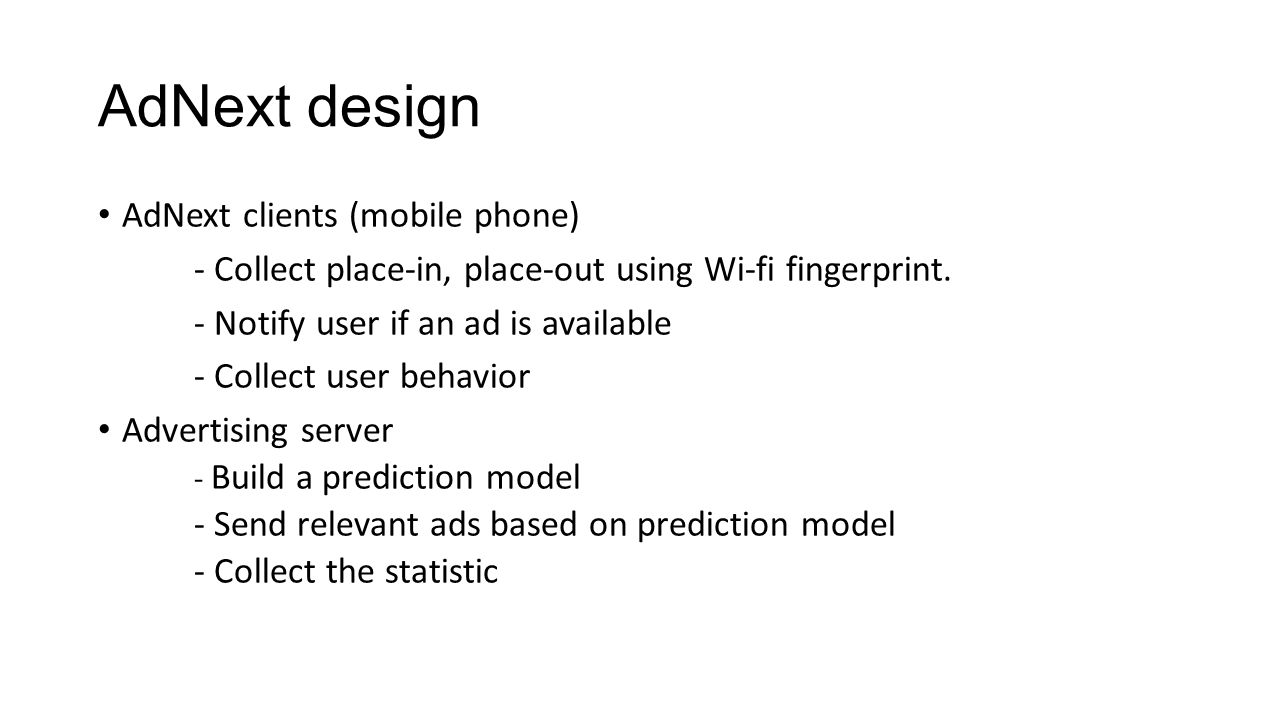 AdNext design

• AdNext clients (mobile phone)
- Collect place-in, place-out using Wi-fi fingerprint.
- Notify user if an ad is available
- Collect user behavior

• Advertising server
- Build a prediction model
- Send relevant ads based on prediction model
- Collect the statistic